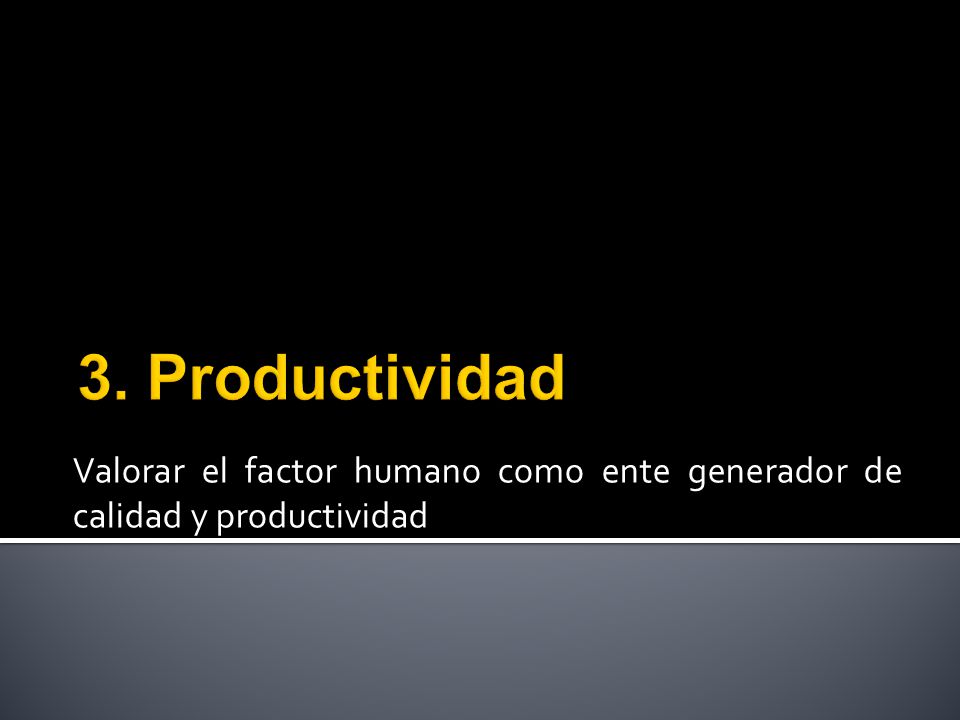 3. Productividad

Valorar el factor humano como ente generador de calidad y productividad